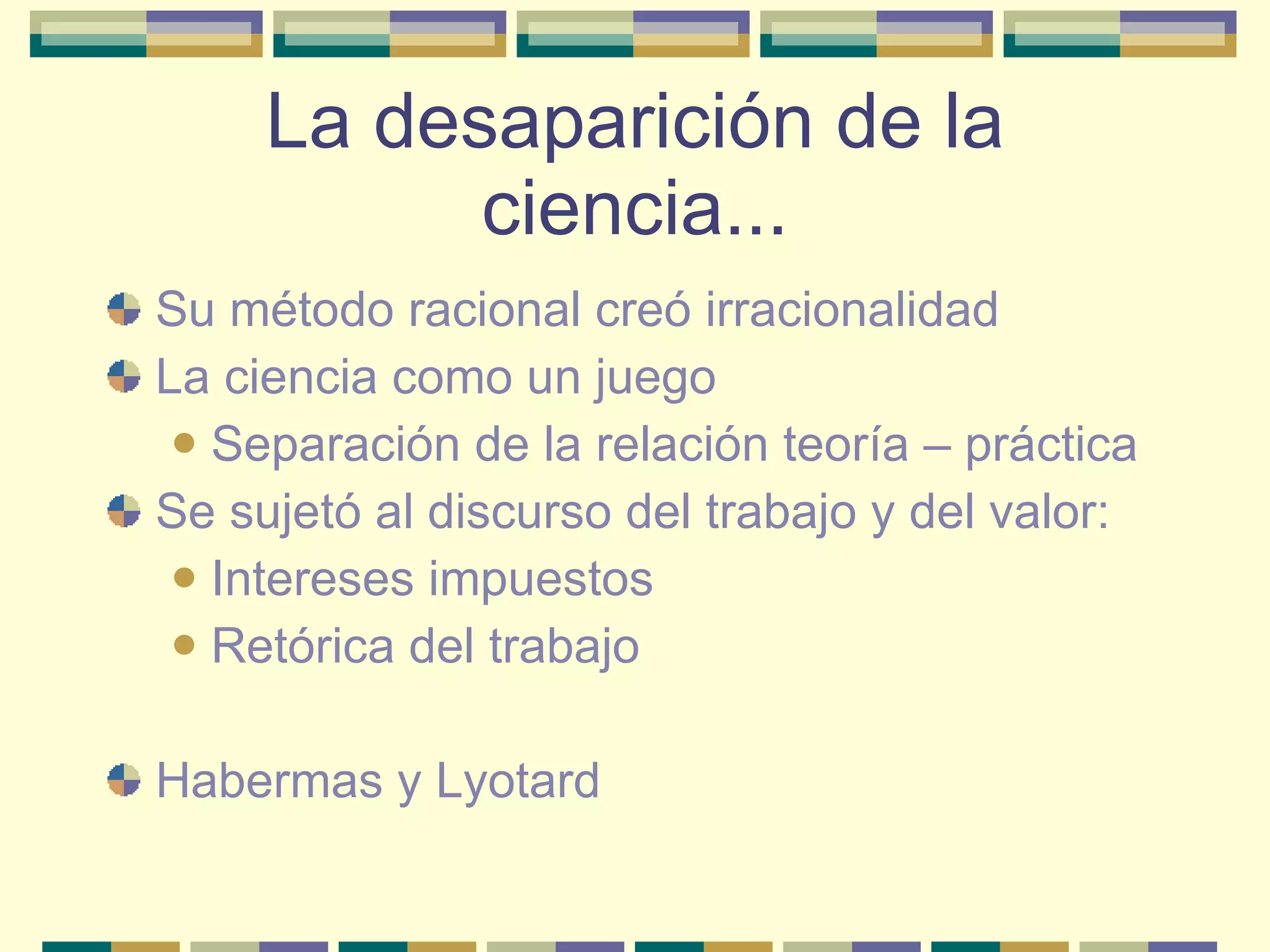 La desaparición de la ciencia...

Su método racional creó irracionalidad

La ciencia como un juego

Separación de la relación teoría – práctica

Se sujetó al discurso del trabajo y del valor:

Intereses impuestos

Retórica del trabajo

Habermas y Lyotard